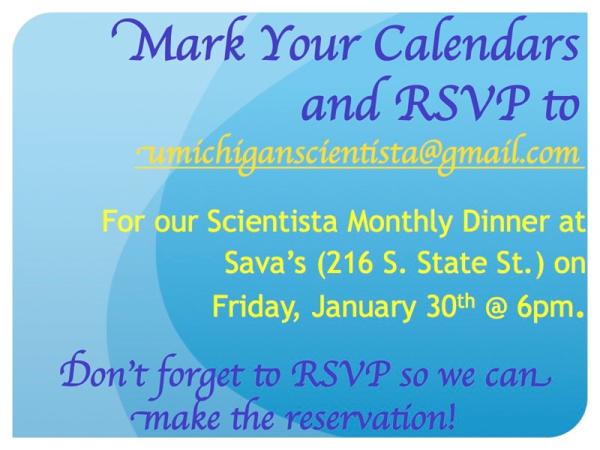 Mark Your Calendars and RSVP to

umichiganscientista@gmail.com

For our Scientista Monthly Dinner at Sava's (216 S. State St.) on Friday, January 30th @ 6pm.

Don't forget to RSVP so we can make the reservation!